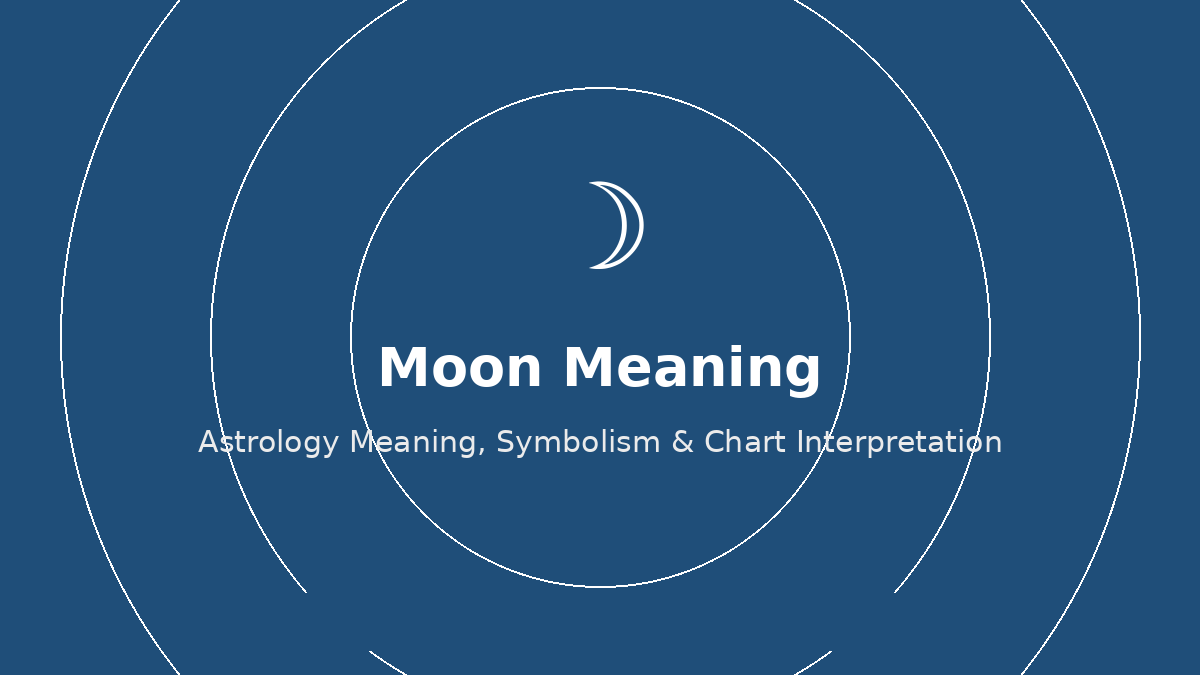 ☽

Moon Meaning

Astrology Meaning, Symbolism & Chart Interpretation